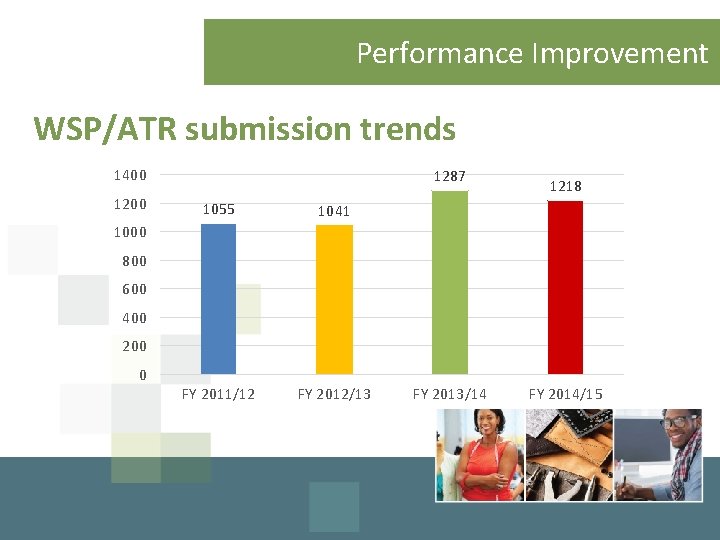 Performance Improvement

WSP/ATR submission trends

1400
1200
1000
800
600
400
200
0

1055
1041
1287
1218

FY 2011/12
FY 2012/13
FY 2013/14
FY 2014/15